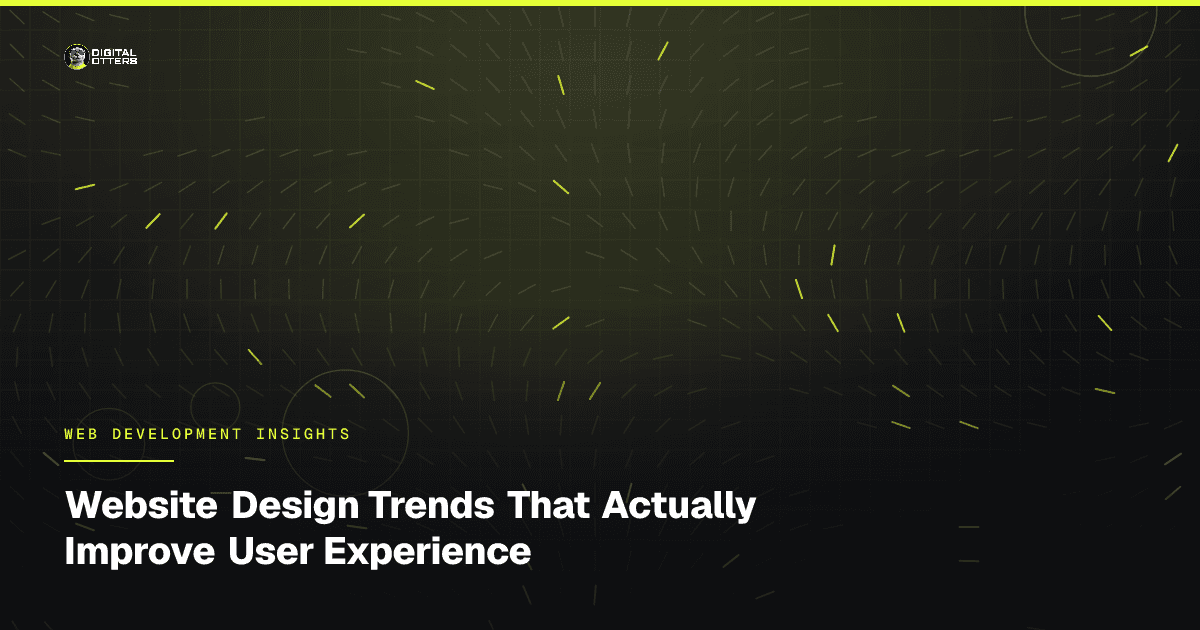 DIGITAL OTTERS

WEB DEVELOPMENT INSIGHTS

Website Design Trends That Actually Improve User Experience